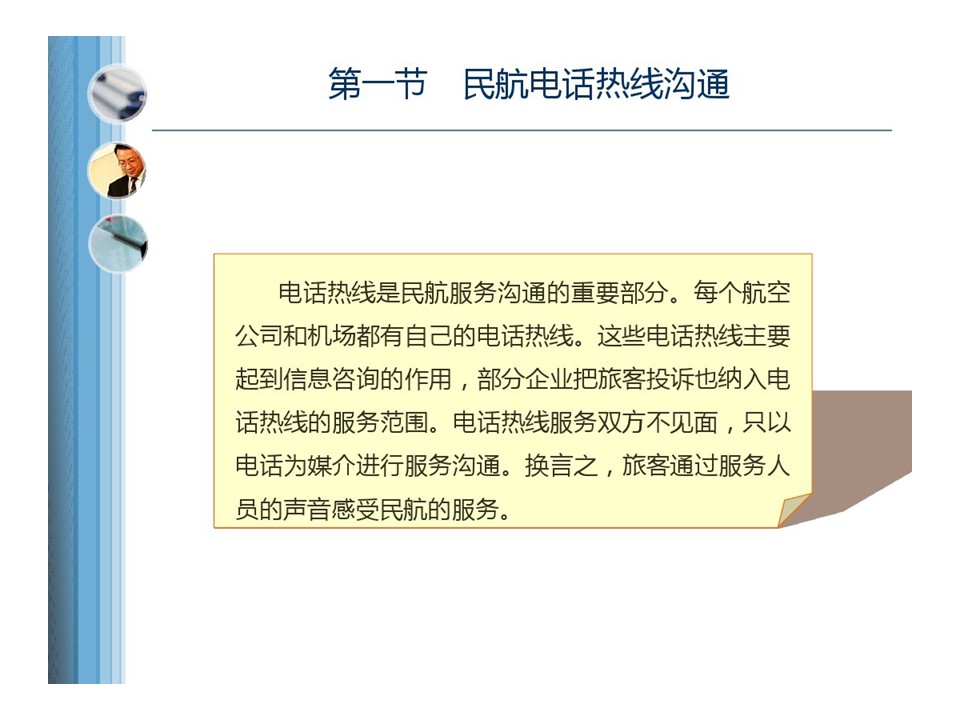 第一节　民航电话热线沟通

电话热线是民航服务沟通的重要部分。每个航空公司和机场都有自己的电话热线。这些电话热线主要起到信息咨询的作用，部分企业把旅客投诉也纳入电话热线的服务范围。电话热线服务双方不见面，只以电话为媒介进行服务沟通。换言之，旅客通过服务人员的声音感受民航的服务。